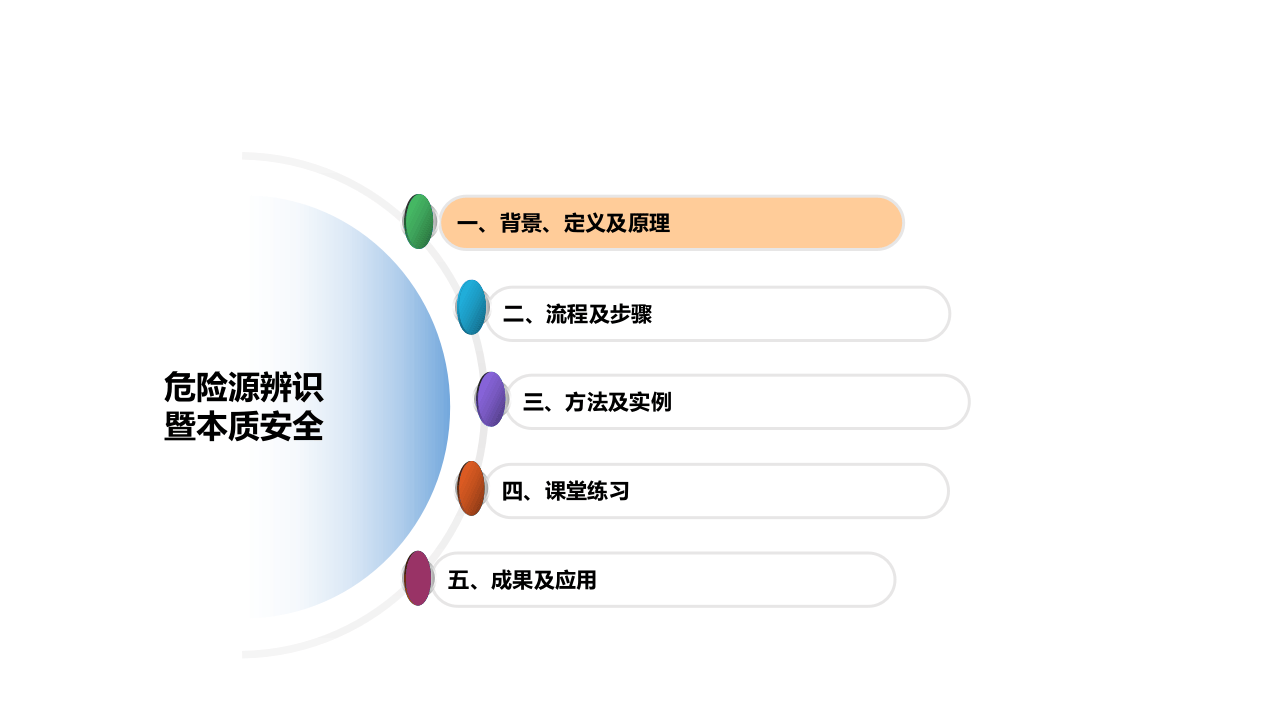 危险源辨识
暨本质安全

一、背景、定义及原理

二、流程及步骤

三、方法及实例

四、课堂练习

五、成果及应用